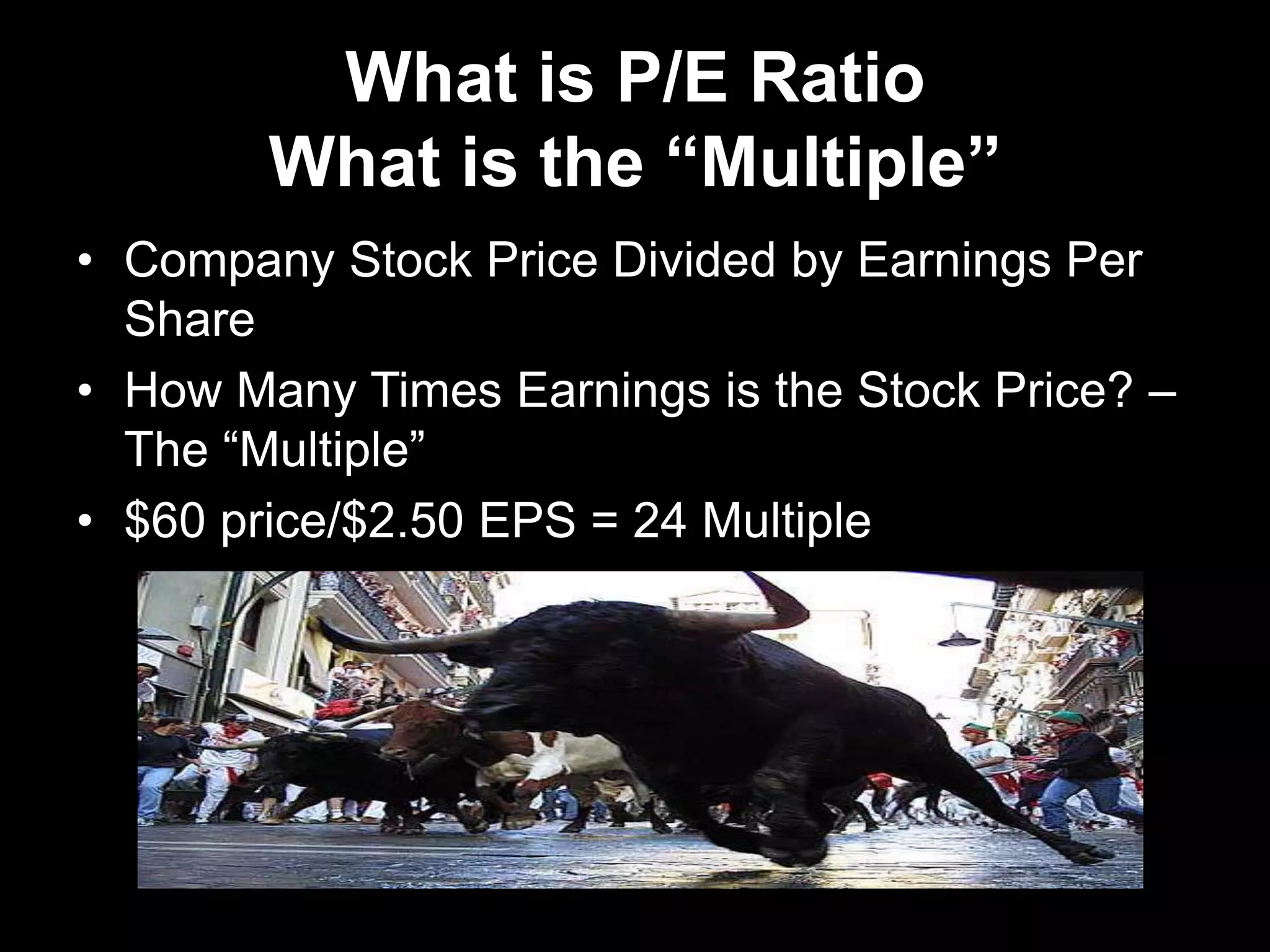 What is P/E Ratio
What is the “Multiple”

• Company Stock Price Divided by Earnings Per Share
• How Many Times Earnings is the Stock Price? – The “Multiple”
• \$60 price/\$2.50 EPS = 24 Multiple